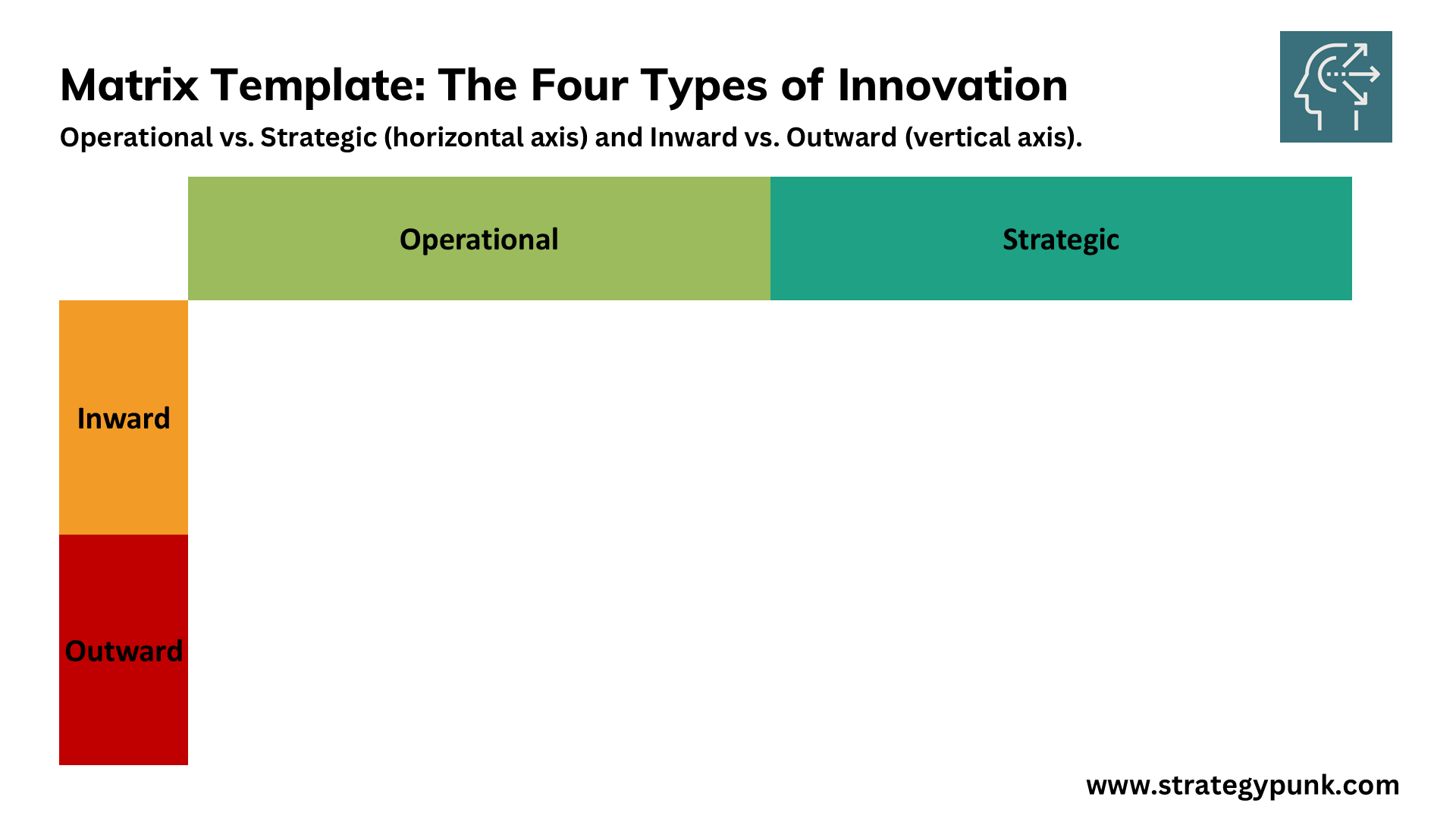 Matrix Template: The Four Types of Innovation

Operational vs. Strategic (horizontal axis) and Inward vs. Outward (vertical axis).

| | Operational | Strategic |
|---|---|---|
| Inward | | |
| Outward | | |

www.strategypunk.com